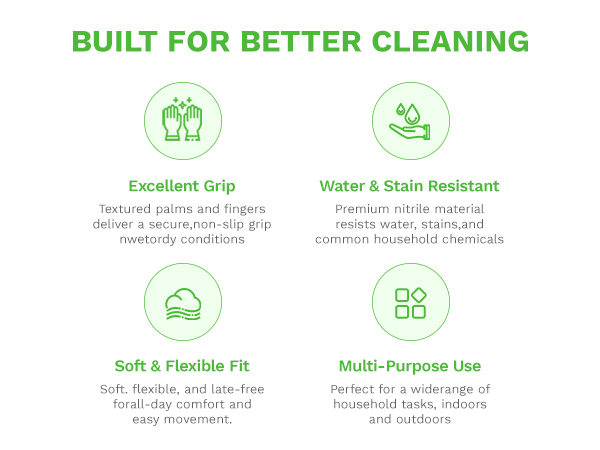 BUILT FOR BETTER CLEANING

Excellent Grip

Textured palms and fingers deliver a secure,non-slip grip nwetordy conditions

Water & Stain Resistant

Premium nitrile material resists water, stains,and common household chemicals

Soft & Flexible Fit

Soft. flexible, and late-free forall-day comfort and easy movement.

Multi-Purpose Use

Perfect for a widerange of household tasks, indoors and outdoors